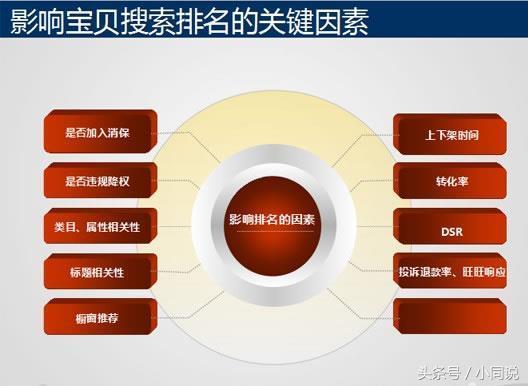 影响宝贝搜索排名的关键因素

是否加入消保

是否违规降权

类目、属性相关性

标题相关性

橱窗推荐

影响排名的因素

上下架时间

转化率

DSR

投诉退款率、旺旺响应

头条号 / 小同说